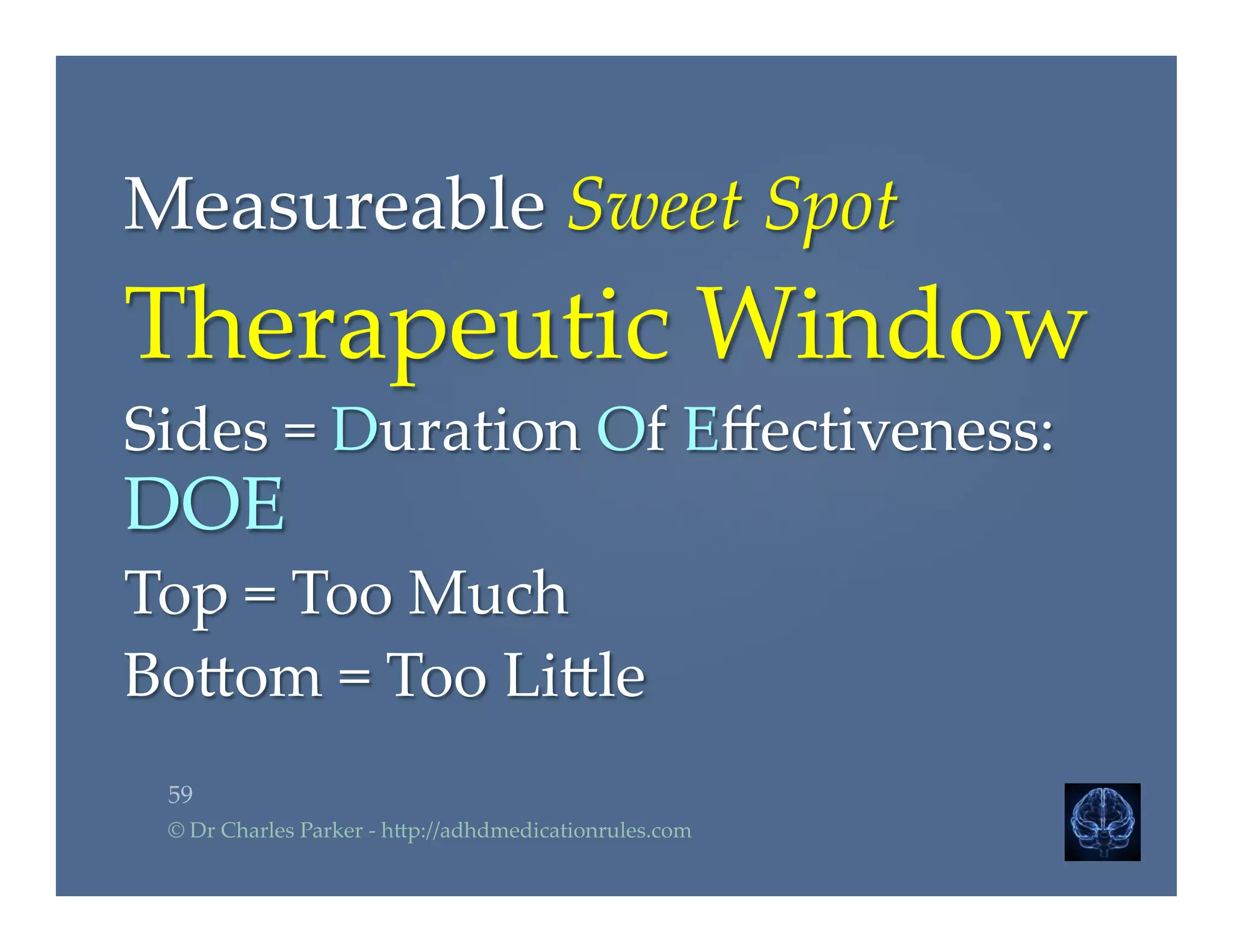 Measureable Sweet Spot

Therapeutic Window

Sides = Duration Of Effectiveness: DOE

Top = Too Much

Bottom = Too Little

59

© Dr Charles Parker - http://adhdmedicationrules.com